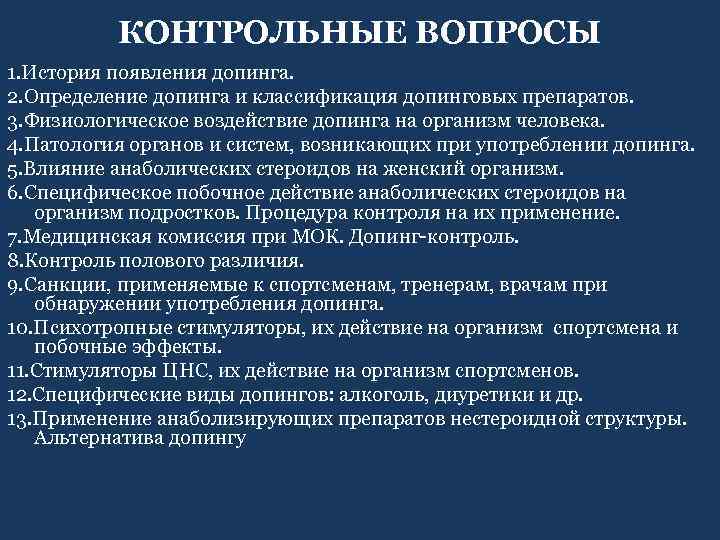 КОНТРОЛЬНЫЕ ВОПРОСЫ

1.История появления допинга.
2.Определение допинга и классификация допинговых препаратов.
3.Физиологическое воздействие допинга на организм человека.
4.Патология органов и систем, возникающих при употреблении допинга.
5.Влияние анаболических стероидов на женский организм.
6.Специфическое побочное действие анаболических стероидов на организм подростков. Процедура контроля на их применение.
7.Медицинская комиссия при МОК. Допинг-контроль.
8.Контроль полового различия.
9.Санкции, применяемые к спортсменам, тренерам, врачам при обнаружении употребления допинга.
10.Психотропные стимуляторы, их действие на организм спортсмена и побочные эффекты.
11.Стимуляторы ЦНС, их действие на организм спортсменов.
12.Специфические виды допингов: алкоголь, диуретики и др.
13.Применение анаболизирующих препаратов нестероидной структуры. Альтернатива допингу